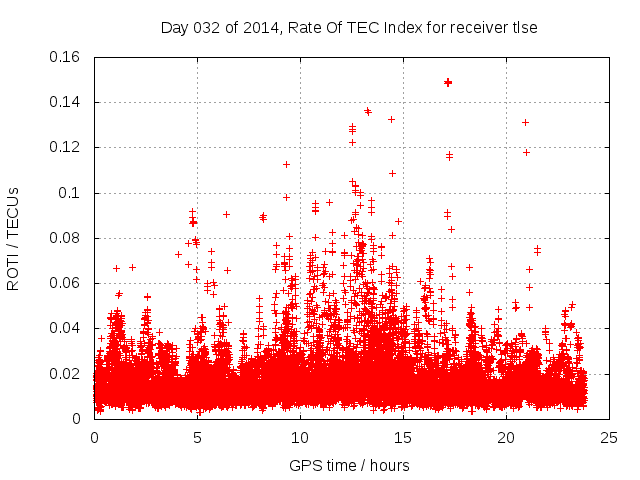 Day 032 of 2014, Rate Of TEC Index for receiver tlse

ROTI / TECUs

0.16
0.14
0.12
0.1
0.08
0.06
0.04
0.02
0

0
5
10
15
20
25

GPS time / hours